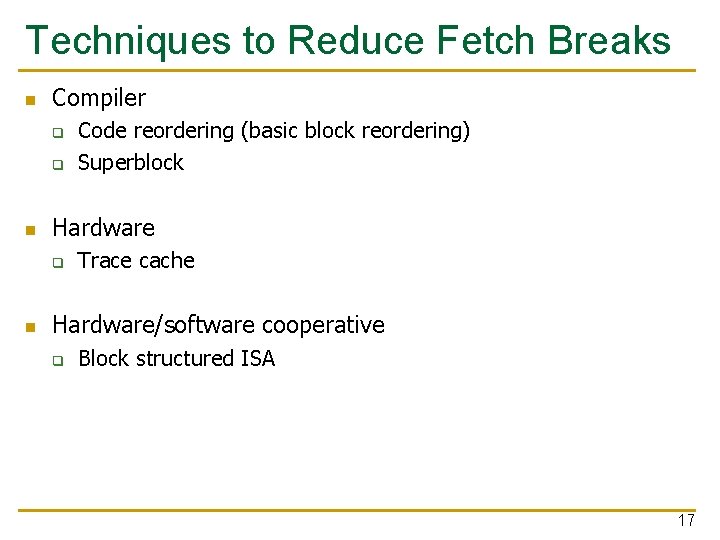 Techniques to Reduce Fetch Breaks

- Compiler
  - Code reordering (basic block reordering)
  - Superblock

- Hardware
  - Trace cache

- Hardware/software cooperative
  - Block structured ISA

17